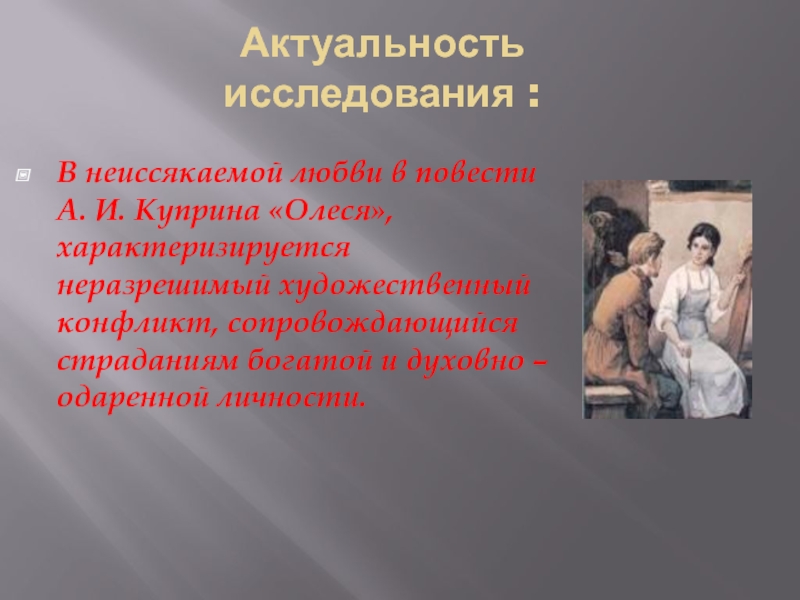 Актуальность исследования :

В неиссякаемой любви в повести А. И. Куприна «Олеся», характеризируется неразрешимый художественный конфликт, сопровождающийся страданиям богатой и духовно – одаренной личности.